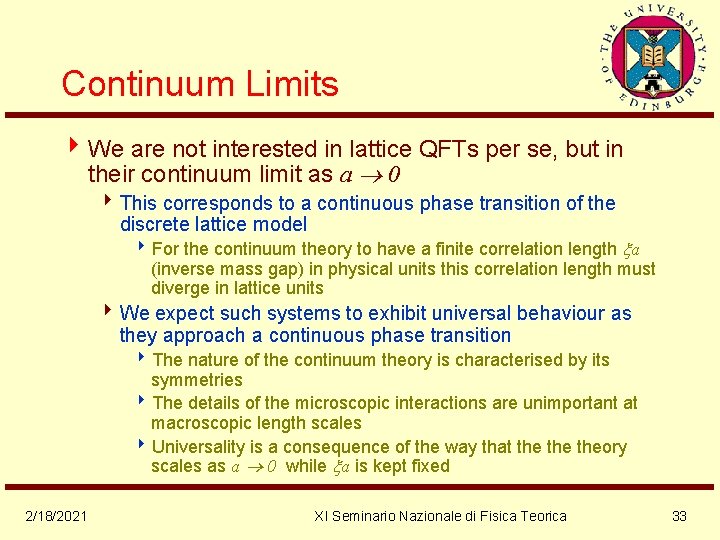 THE UNIVERSITY OF EDINBURGH

Continuum Limits

We are not interested in lattice QFTs per se, but in their continuum limit as $a \to 0$

This corresponds to a continuous phase transition of the discrete lattice model

For the continuum theory to have a finite correlation length $\xi a$ (inverse mass gap) in physical units this correlation length must diverge in lattice units

We expect such systems to exhibit universal behaviour as they approach a continuous phase transition

The nature of the continuum theory is characterised by its symmetries

The details of the microscopic interactions are unimportant at macroscopic length scales

Universality is a consequence of the way that the the theory scales as $a \to 0$ while $\xi a$ is kept fixed

2/18/2021

XI Seminario Nazionale di Fisica Teorica

33